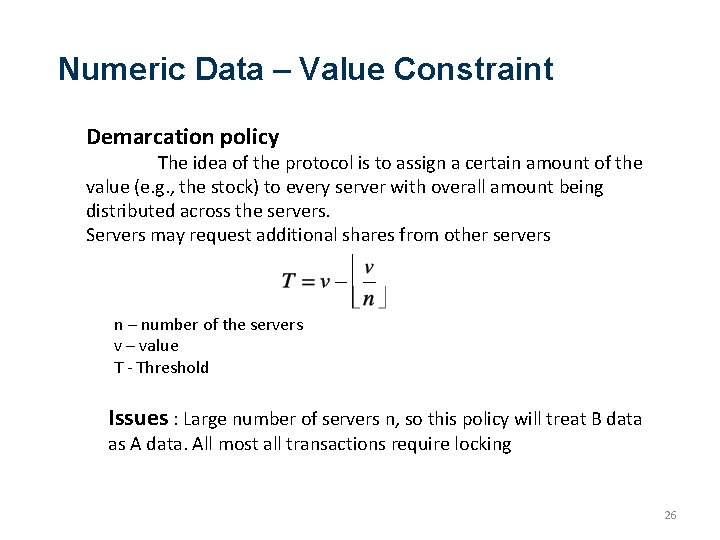 Numeric Data – Value Constraint

Demarcation policy

The idea of the protocol is to assign a certain amount of the value (e.g., the stock) to every server with overall amount being distributed across the servers.
Servers may request additional shares from other servers

$T = v - \left\lfloor \frac{v}{n} \right\rfloor$

n – number of the servers
v – value
T - Threshold

Issues : Large number of servers n, so this policy will treat B data as A data. All most all transactions require locking

26